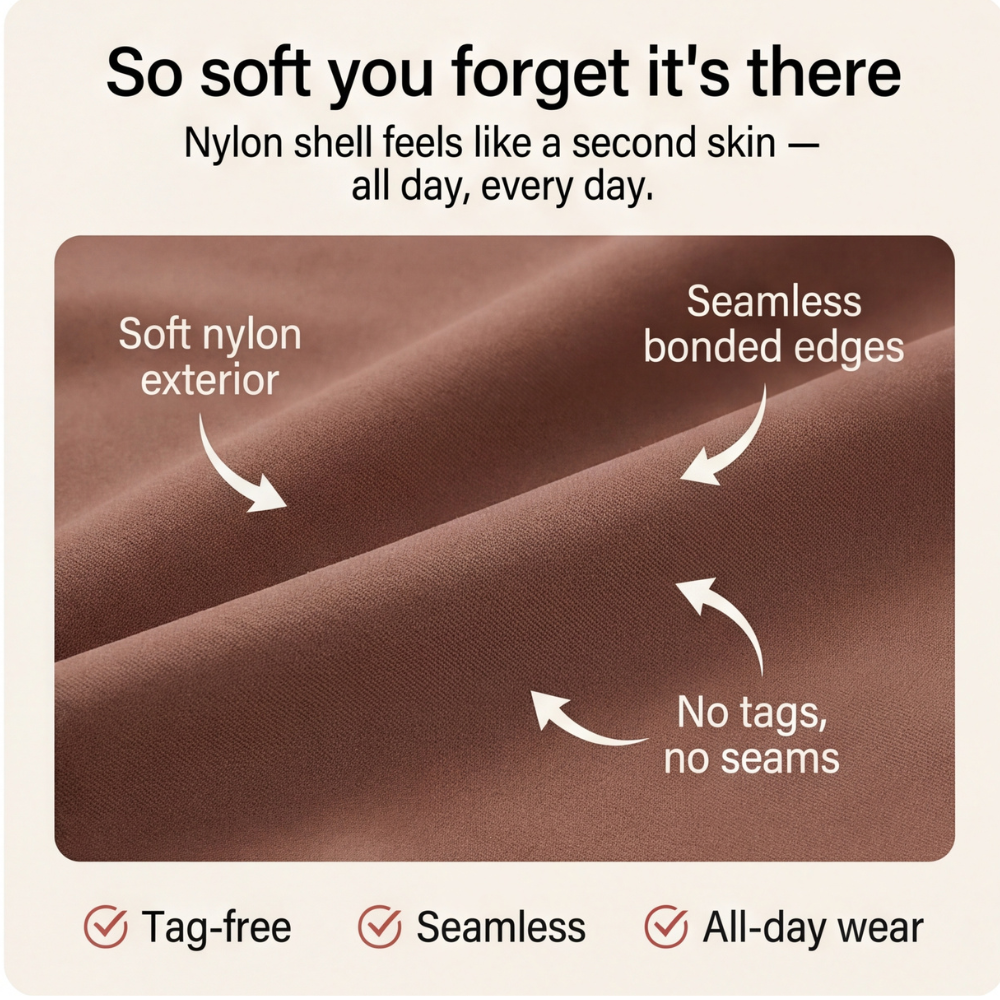 So soft you forget it's there

Nylon shell feels like a second skin — all day, every day.

Soft nylon exterior

Seamless bonded edges

No tags, no seams

Tag-free

Seamless

All-day wear